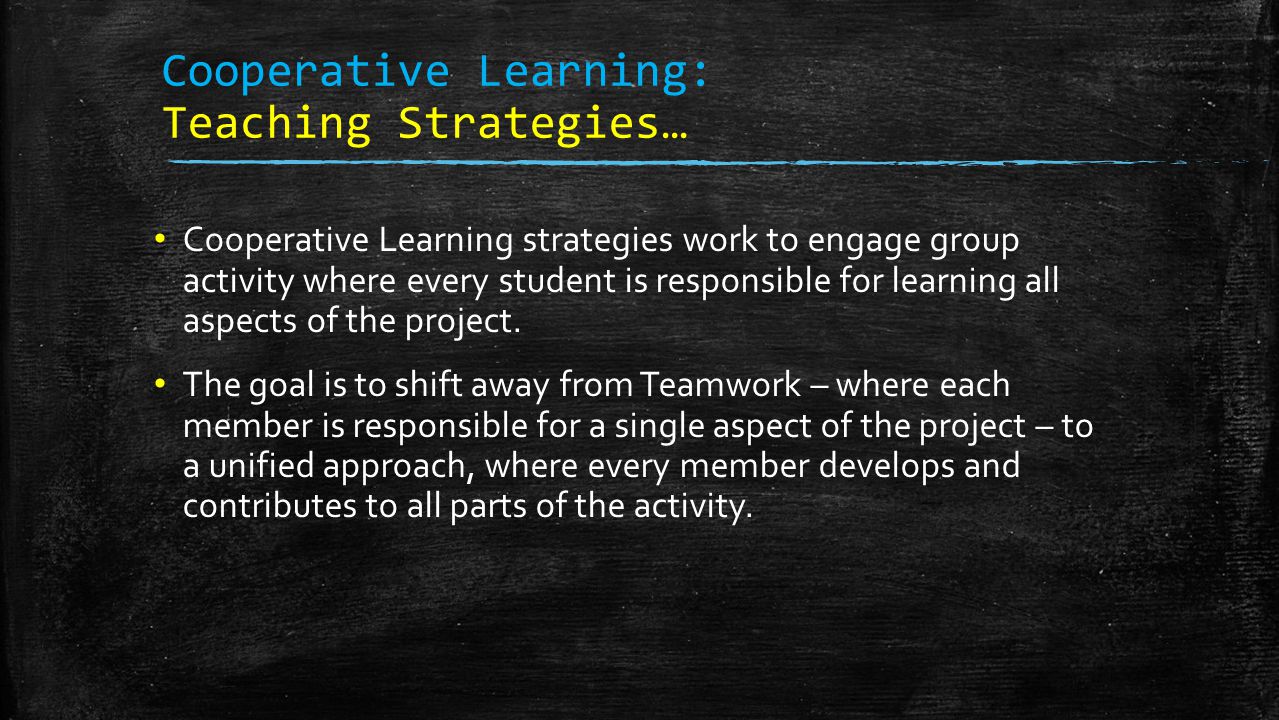 Cooperative Learning:
Teaching Strategies…

• Cooperative Learning strategies work to engage group activity where every student is responsible for learning all aspects of the project.

• The goal is to shift away from Teamwork – where each member is responsible for a single aspect of the project – to a unified approach, where every member develops and contributes to all parts of the activity.